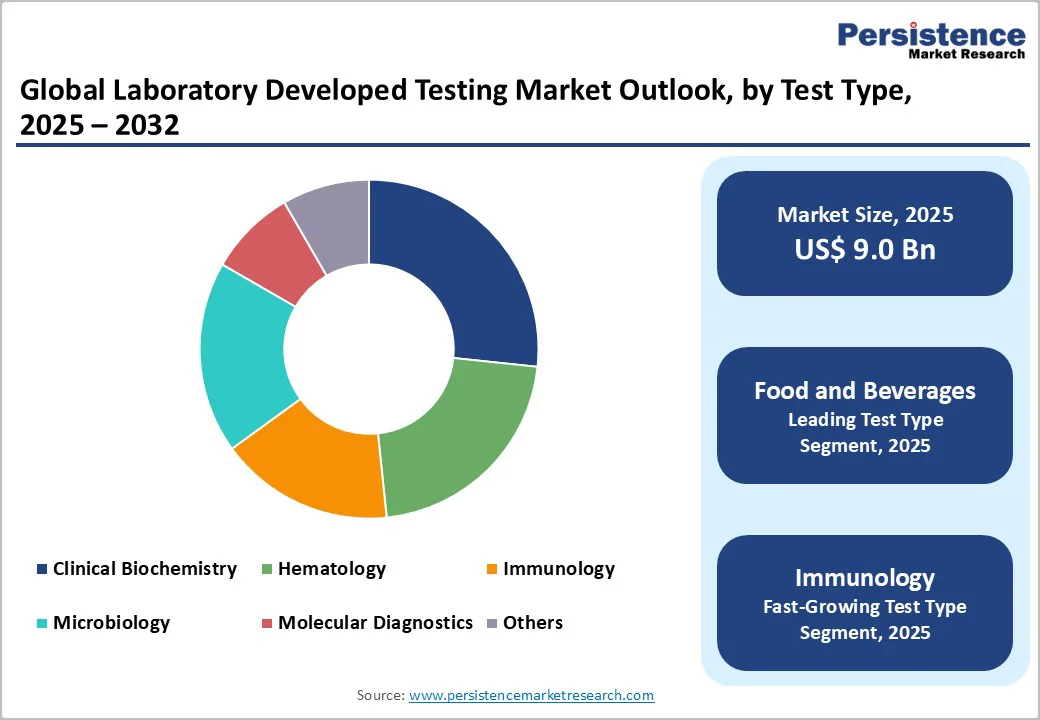 Persistence
Market Research

Global Laboratory Developed Testing Market Outlook, by Test Type, 2025 – 2032

Clinical Biochemistry
Hematology
Immunology
Microbiology
Molecular Diagnostics
Others

Market Size, 2025
US$ 9.0 Bn

Food and Beverages
Leading Test Type Segment, 2025

Immunology
Fast-Growing Test Type Segment, 2025

Source: www.persistencemarketresearch.com